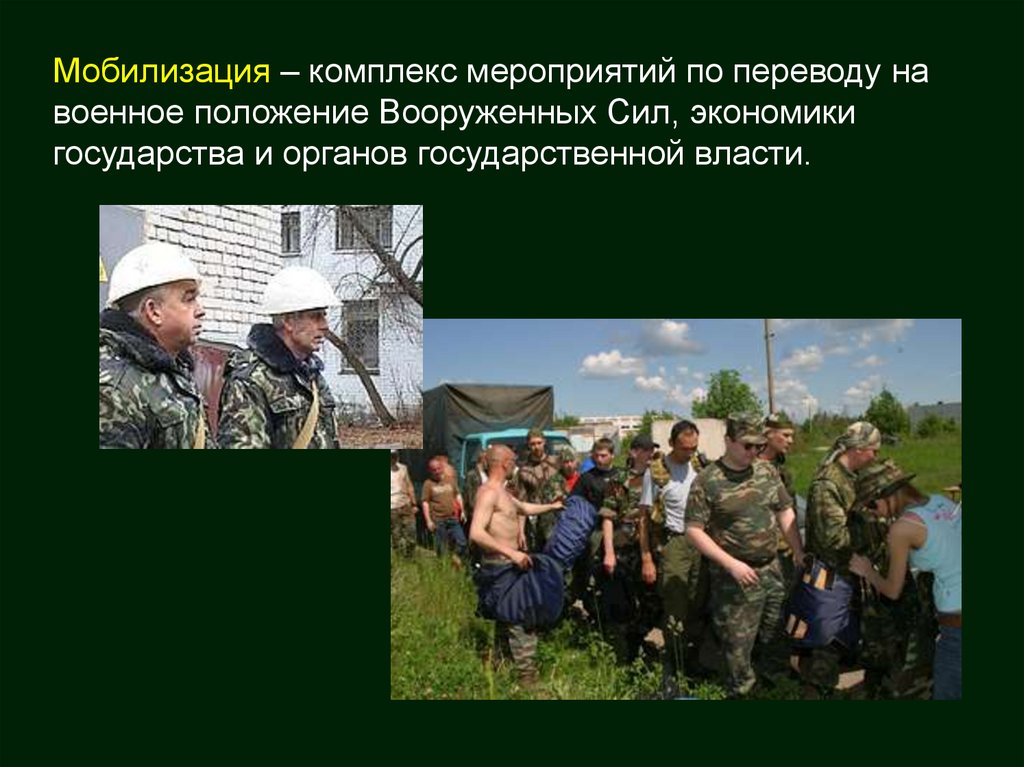 Мобилизация – комплекс мероприятий по переводу на военное положение Вооруженных Сил, экономики государства и органов государственной власти.